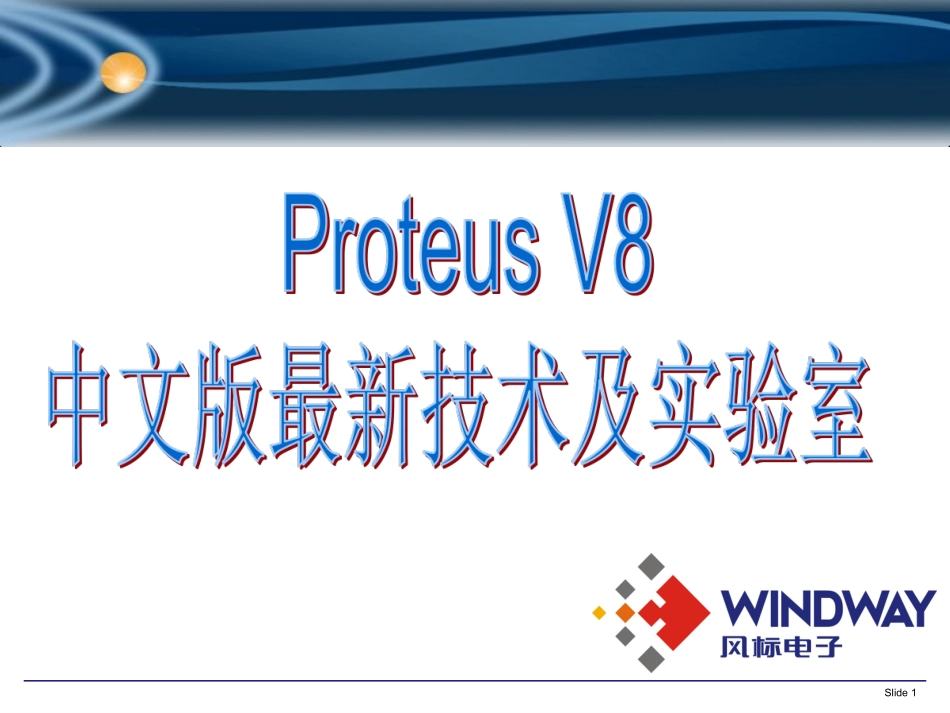 Proteus V8
中文版最新技术及实验室

WINDWAY
风标电子

Slide 1